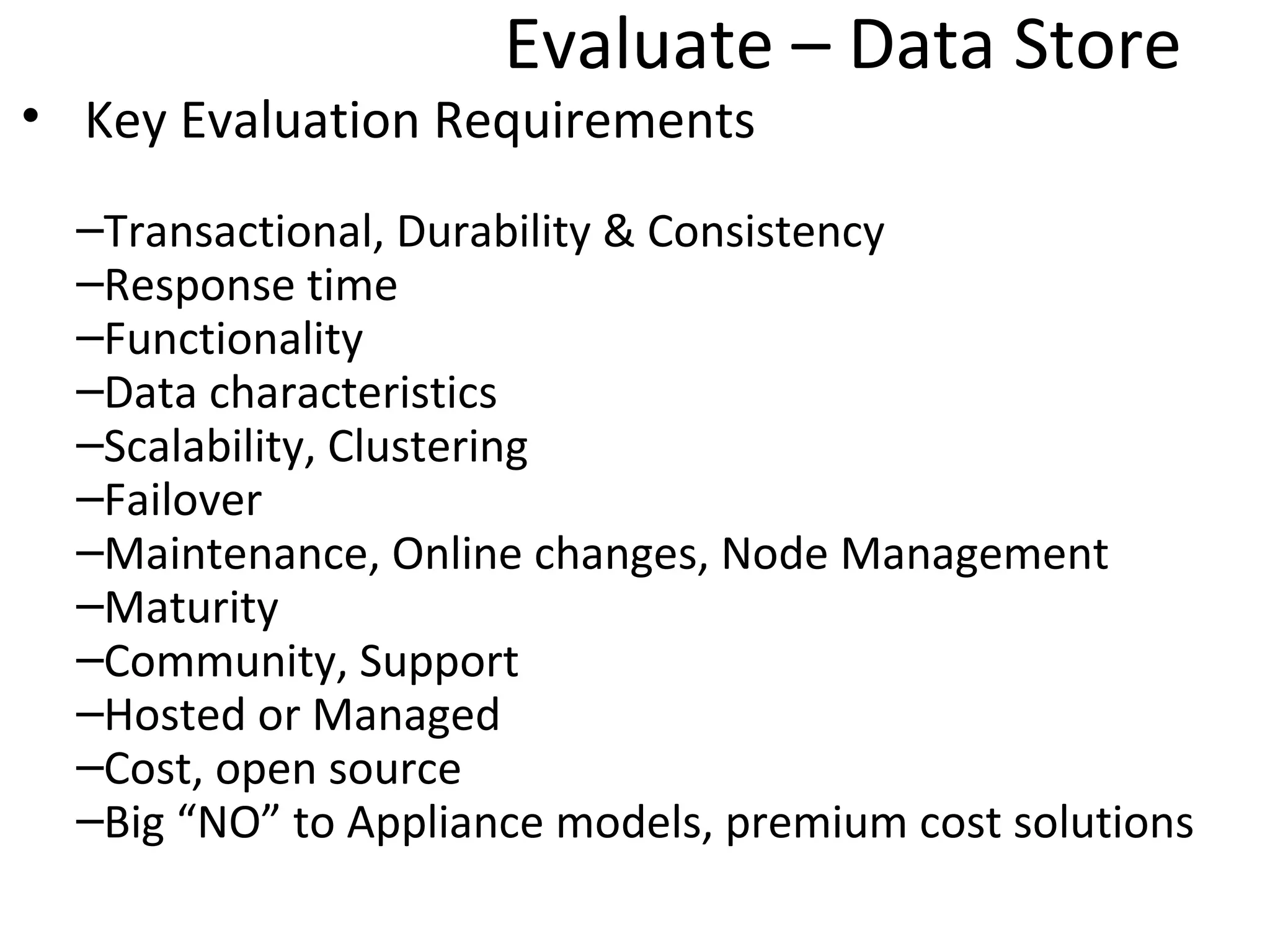 Evaluate – Data Store

• Key Evaluation Requirements

–Transactional, Durability & Consistency
–Response time
–Functionality
–Data characteristics
–Scalability, Clustering
–Failover
–Maintenance, Online changes, Node Management
–Maturity
–Community, Support
–Hosted or Managed
–Cost, open source
–Big “NO” to Appliance models, premium cost solutions